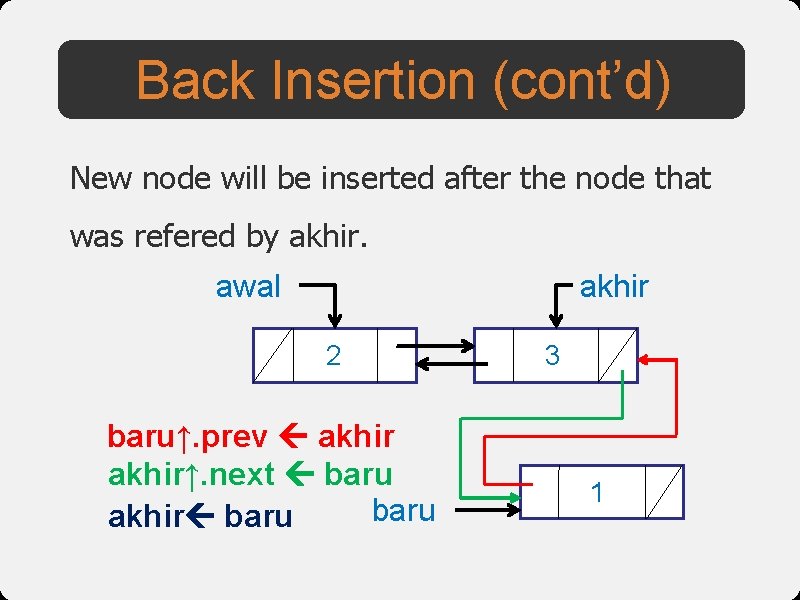 Back Insertion (cont'd)

New node will be inserted after the node that was refered by akhir.

awal

akhir

2

3

baru↑.prev ← akhir
akhir↑.next ← baru
akhir← baru

baru

1